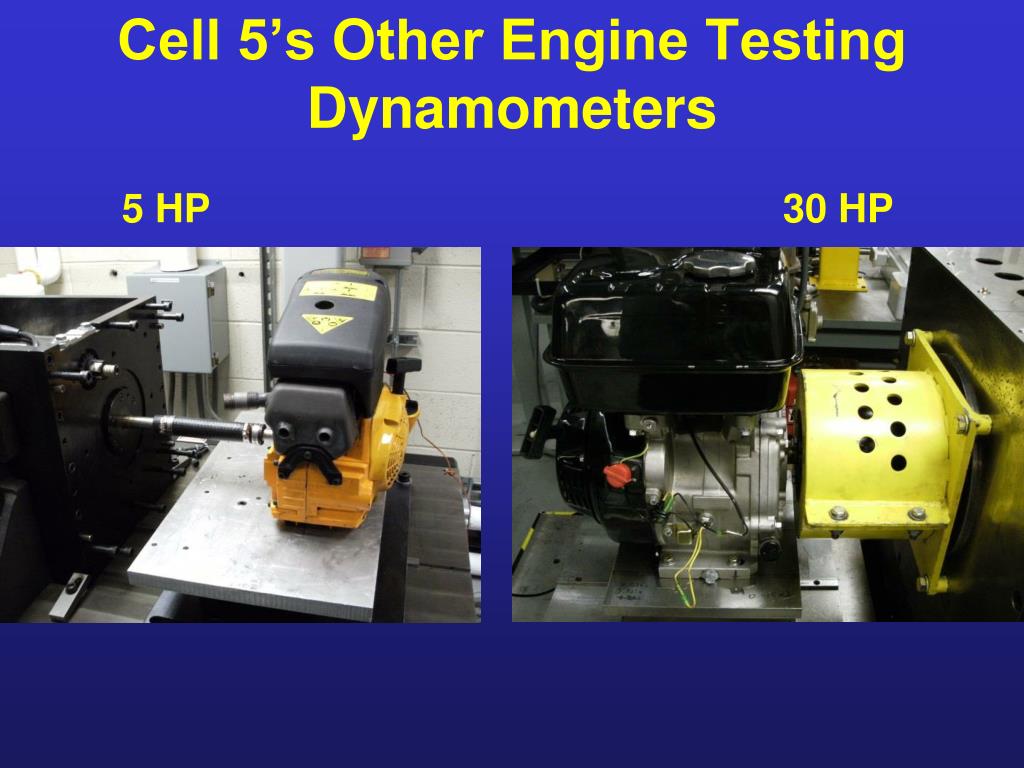 Cell 5’s Other Engine Testing Dynamometers

5 HP

30 HP